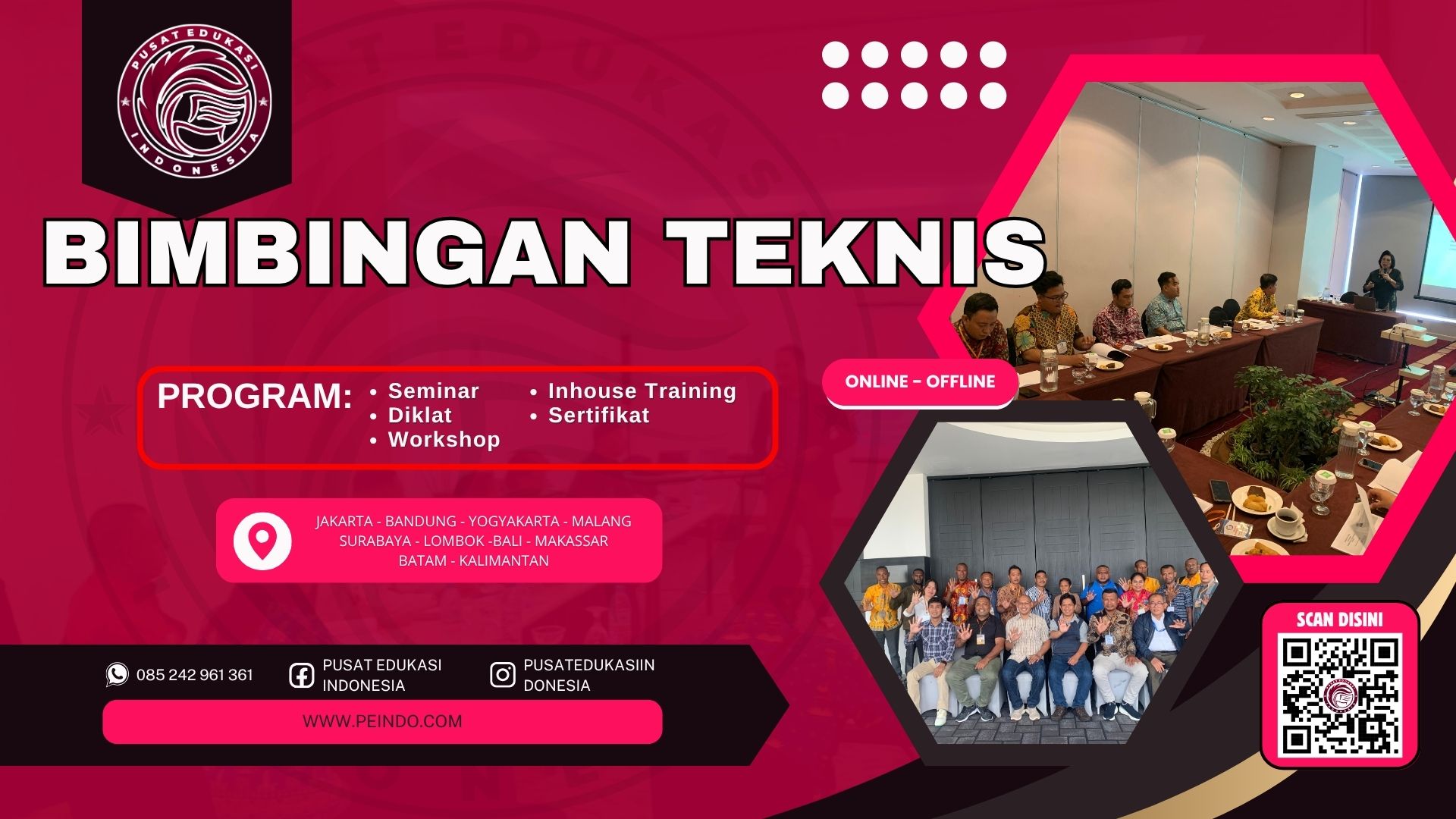 PUSAT EDUKASI INDONESIA

BIMBINGAN TEKNIS

PROGRAM:
• Seminar
• Diklat
• Workshop
• Inhouse Training
• Sertifikat

ONLINE - OFFLINE

JAKARTA - BANDUNG - YOGYAKARTA - MALANG
SURABAYA - LOMBOK -BALI - MAKASSAR
BATAM - KALIMANTAN

085 242 961 361

PUSAT EDUKASI INDONESIA

PUSATEDUKASIIN DONESIA

WWW.PEINDO.COM

SCAN DISINI